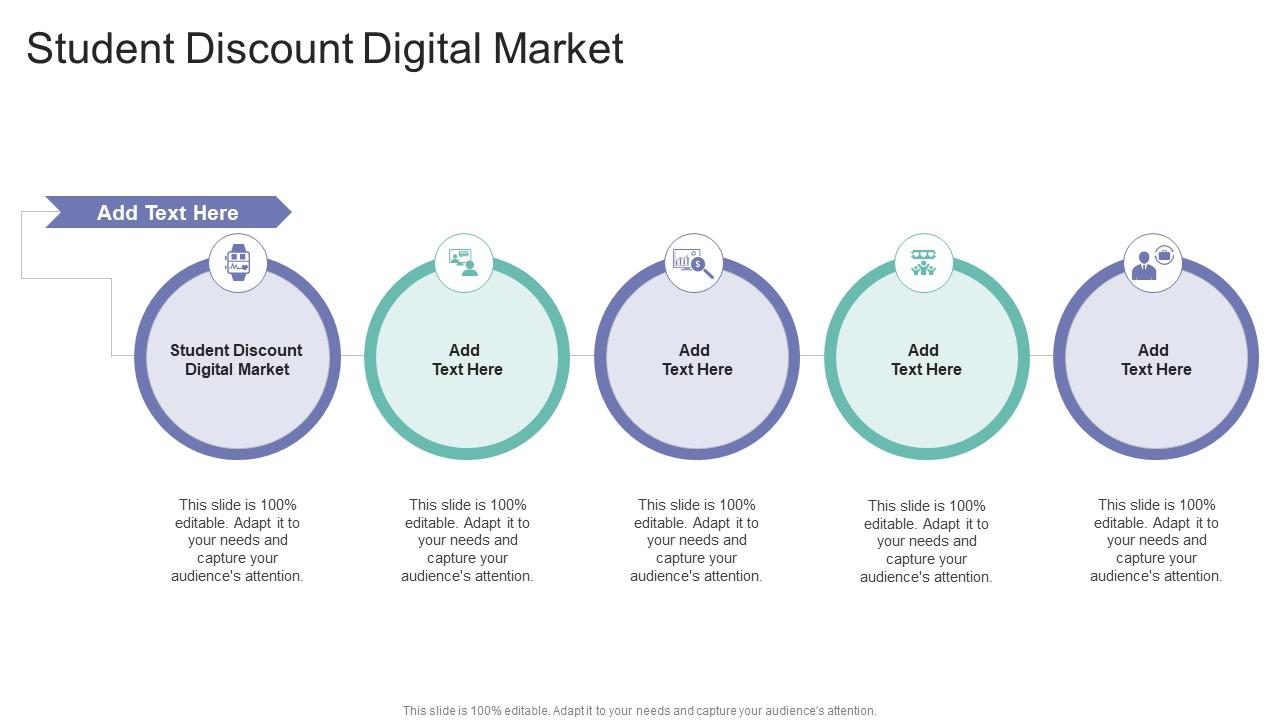 Student Discount Digital Market

Add Text Here

Student Discount Digital Market

Add Text Here

Add Text Here

Add Text Here

Add Text Here

This slide is 100% editable. Adapt it to your needs and capture your audience's attention.

This slide is 100% editable. Adapt it to your needs and capture your audience's attention.

This slide is 100% editable. Adapt it to your needs and capture your audience's attention.

This slide is 100% editable. Adapt it to your needs and capture your audience's attention.

This slide is 100% editable. Adapt it to your needs and capture your audience's attention.

This slide is 100% editable. Adapt it to your needs and capture your audience's attention.